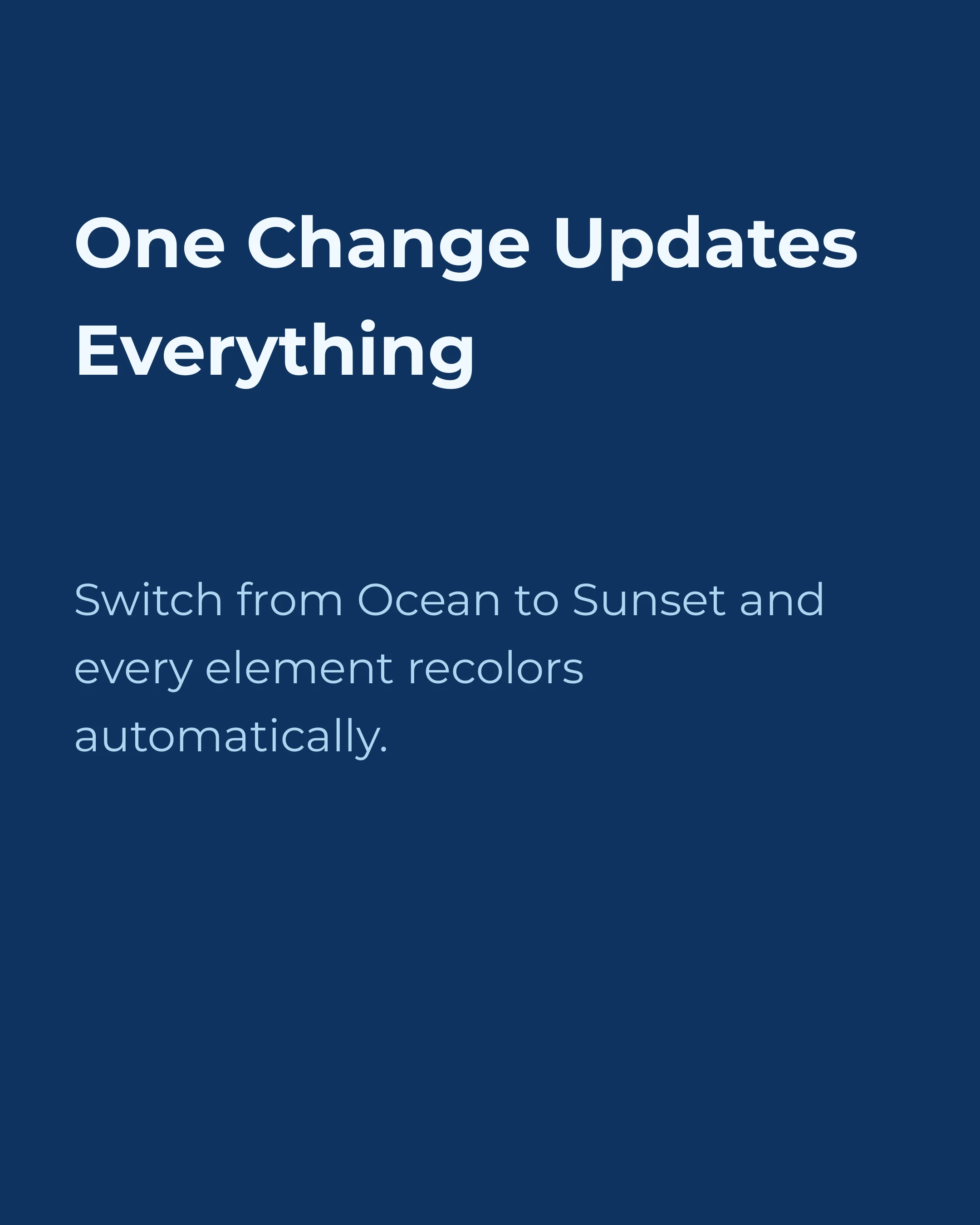 One Change Updates Everything

Switch from Ocean to Sunset and every element recolors automatically.